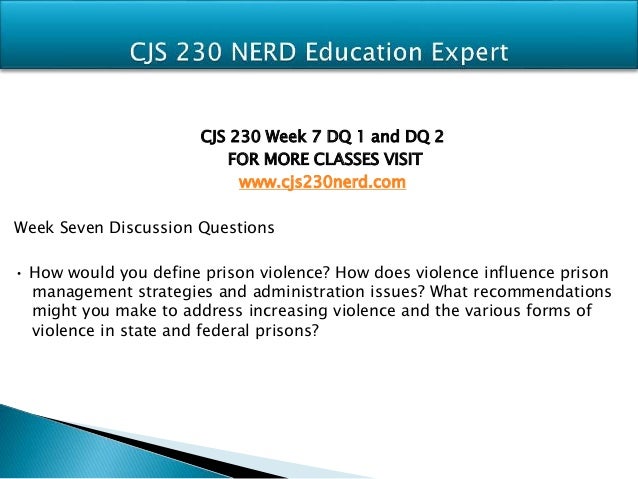 CJS 230 NERD Education Expert

CJS 230 Week 7 DQ 1 and DQ 2
FOR MORE CLASSES VISIT
www.cjs230nerd.com

Week Seven Discussion Questions

• How would you define prison violence? How does violence influence prison management strategies and administration issues? What recommendations might you make to address increasing violence and the various forms of violence in state and federal prisons?